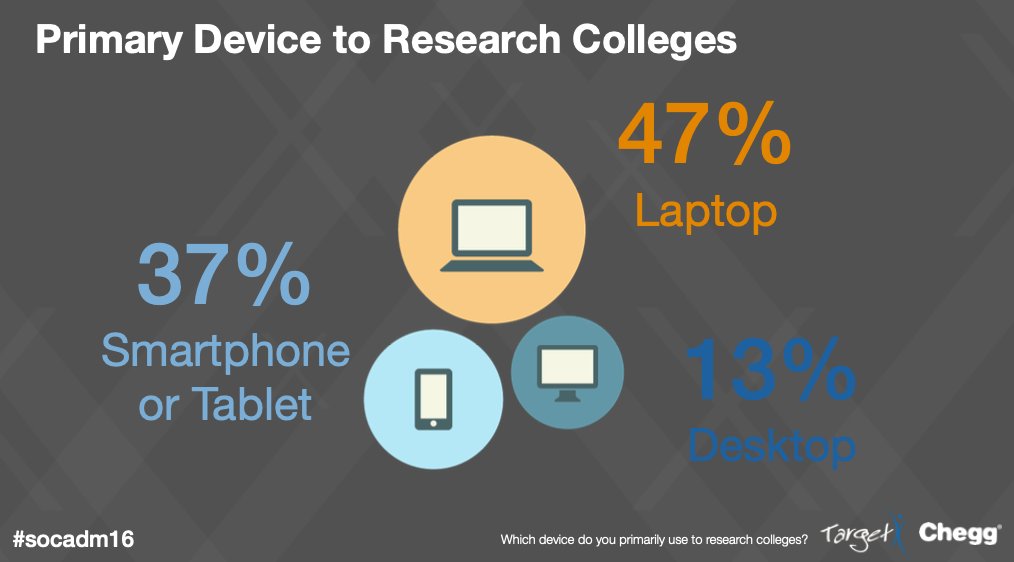 Primary Device to Research Colleges

47%
Laptop

37%
Smartphone
or Tablet

13%
Desktop

#socadm16

Which device do you primarily use to research colleges?

Target

Chegg